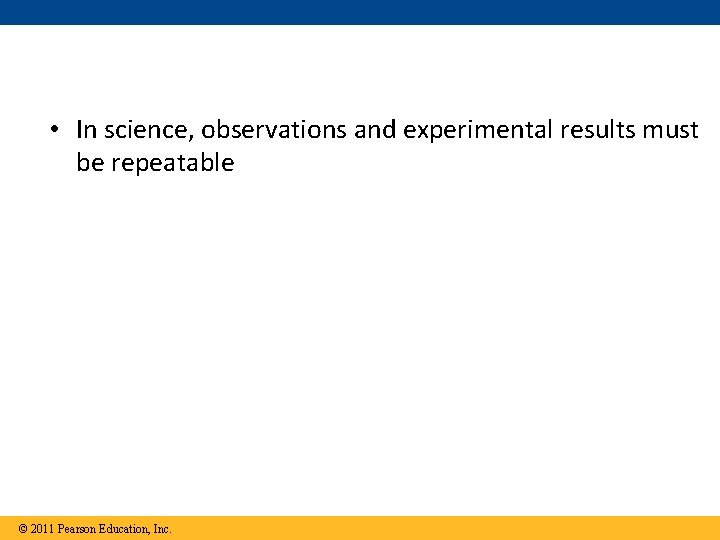 • In science, observations and experimental results must be repeatable

© 2011 Pearson Education, Inc.